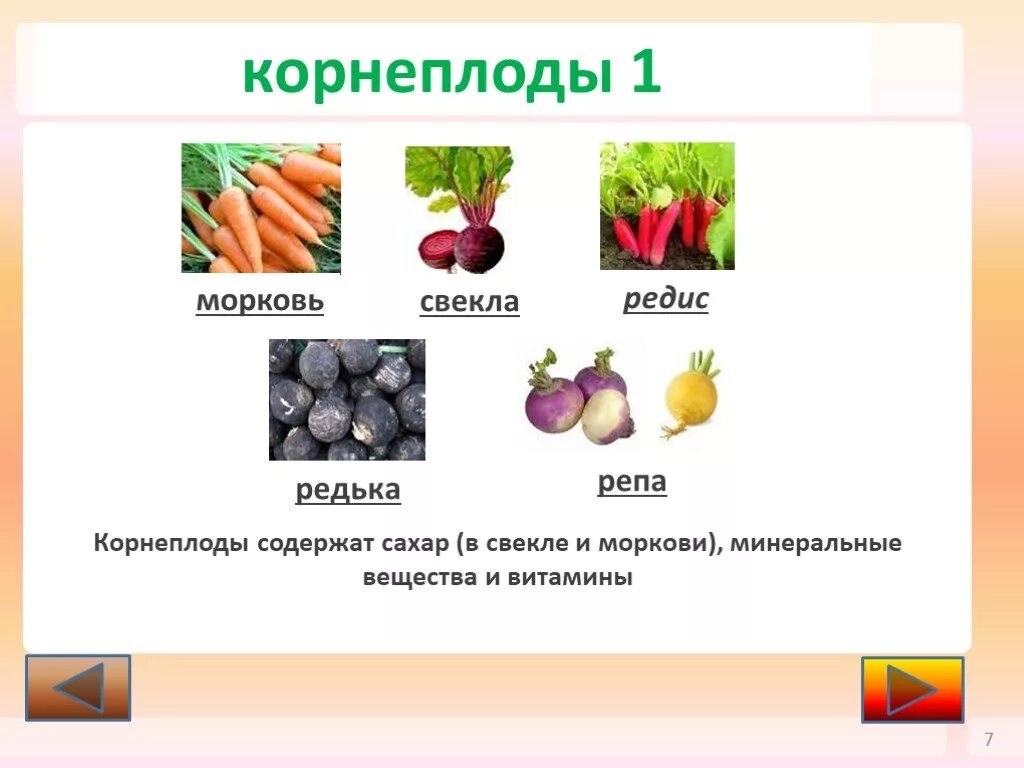 корнеплоды 1

морковь

свекла

редис

редька

репа

Корнеплоды содержат сахар (в свекле и моркови), минеральные вещества и витамины

7